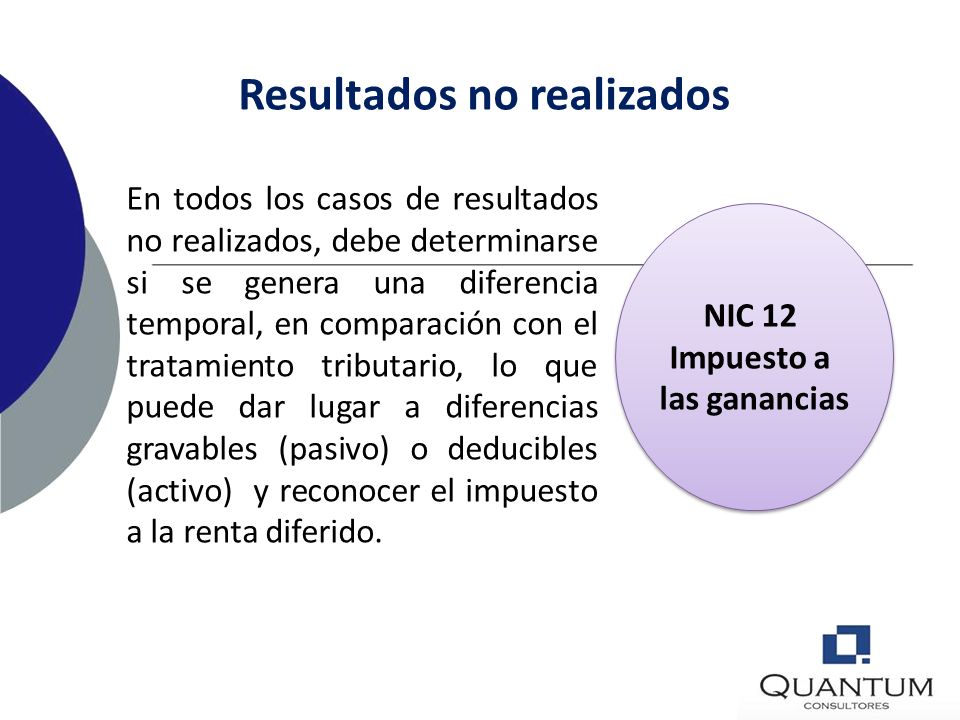 Resultados no realizados

En todos los casos de resultados no realizados, debe determinarse si se genera una diferencia temporal, en comparación con el tratamiento tributario, lo que puede dar lugar a diferencias gravables (pasivo) o deducibles (activo) y reconocer el impuesto a la renta diferido.

NIC 12
Impuesto a las ganancias

QUANTUM
CONSULTORES